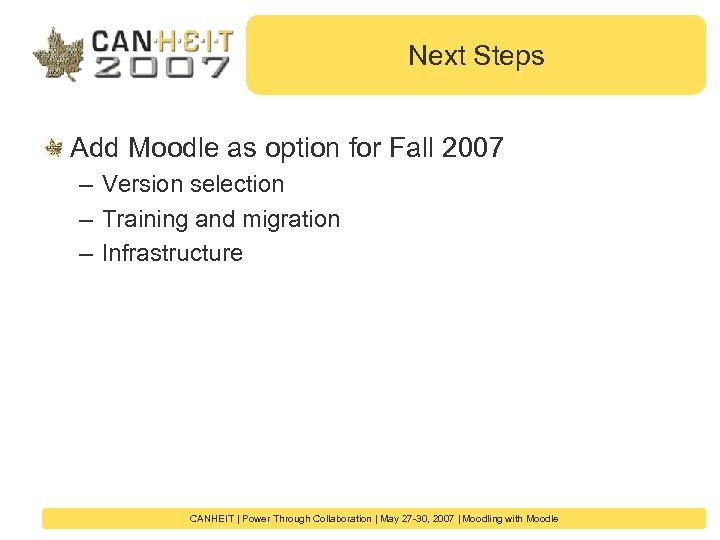 CAN·H·E·I·T
2007

Next Steps

Add Moodle as option for Fall 2007
– Version selection
– Training and migration
– Infrastructure

CANHEIT | Power Through Collaboration | May 27-30, 2007 | Moodling with Moodle